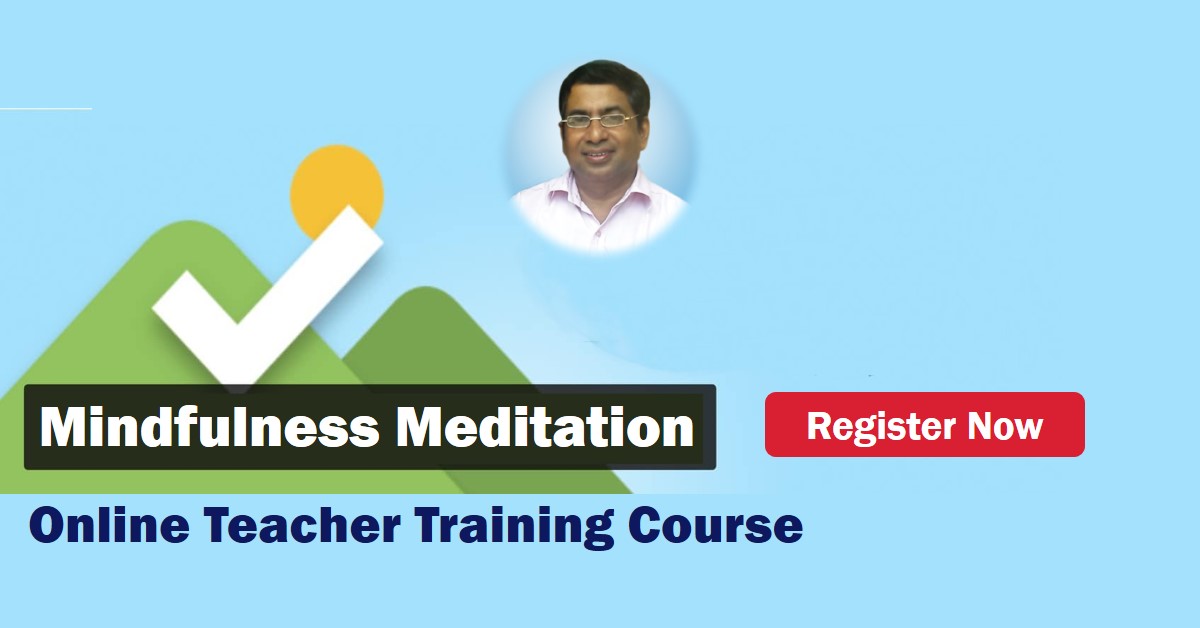 Mindfulness Meditation

Register Now

Online Teacher Training Course